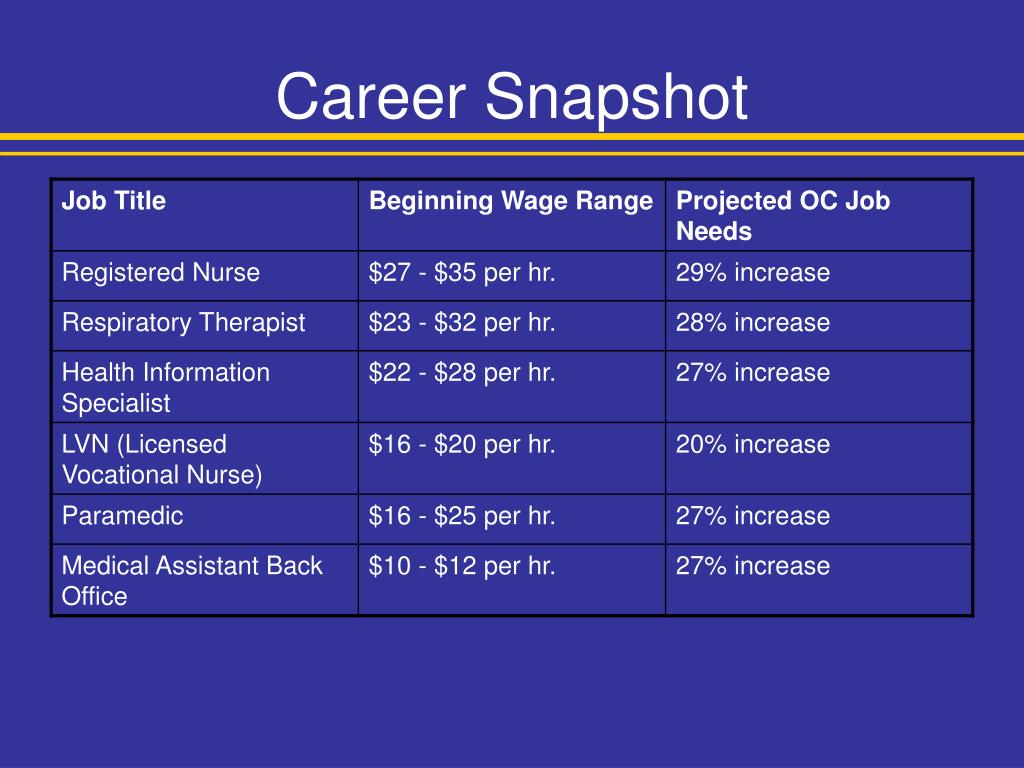 Career Snapshot

| Job Title | Beginning Wage Range | Projected OC Job Needs |
|---|---|---|
| Registered Nurse | \$27 - \$35 per hr. | 29% increase |
| Respiratory Therapist | \$23 - \$32 per hr. | 28% increase |
| Health Information Specialist | \$22 - \$28 per hr. | 27% increase |
| LVN (Licensed Vocational Nurse) | \$16 - \$20 per hr. | 20% increase |
| Paramedic | \$16 - \$25 per hr. | 27% increase |
| Medical Assistant Back Office | \$10 - \$12 per hr. | 27% increase |